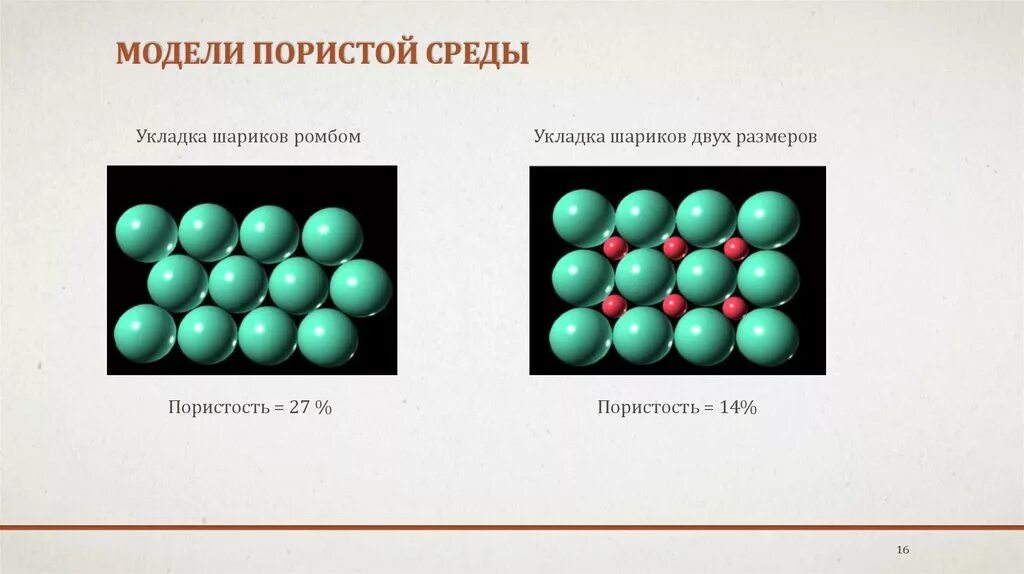 МОДЕЛИ ПОРИСТОЙ СРЕДЫ

Укладка шариков ромбом

Пористость = 27 %

Укладка шариков двух размеров

Пористость = 14%

16